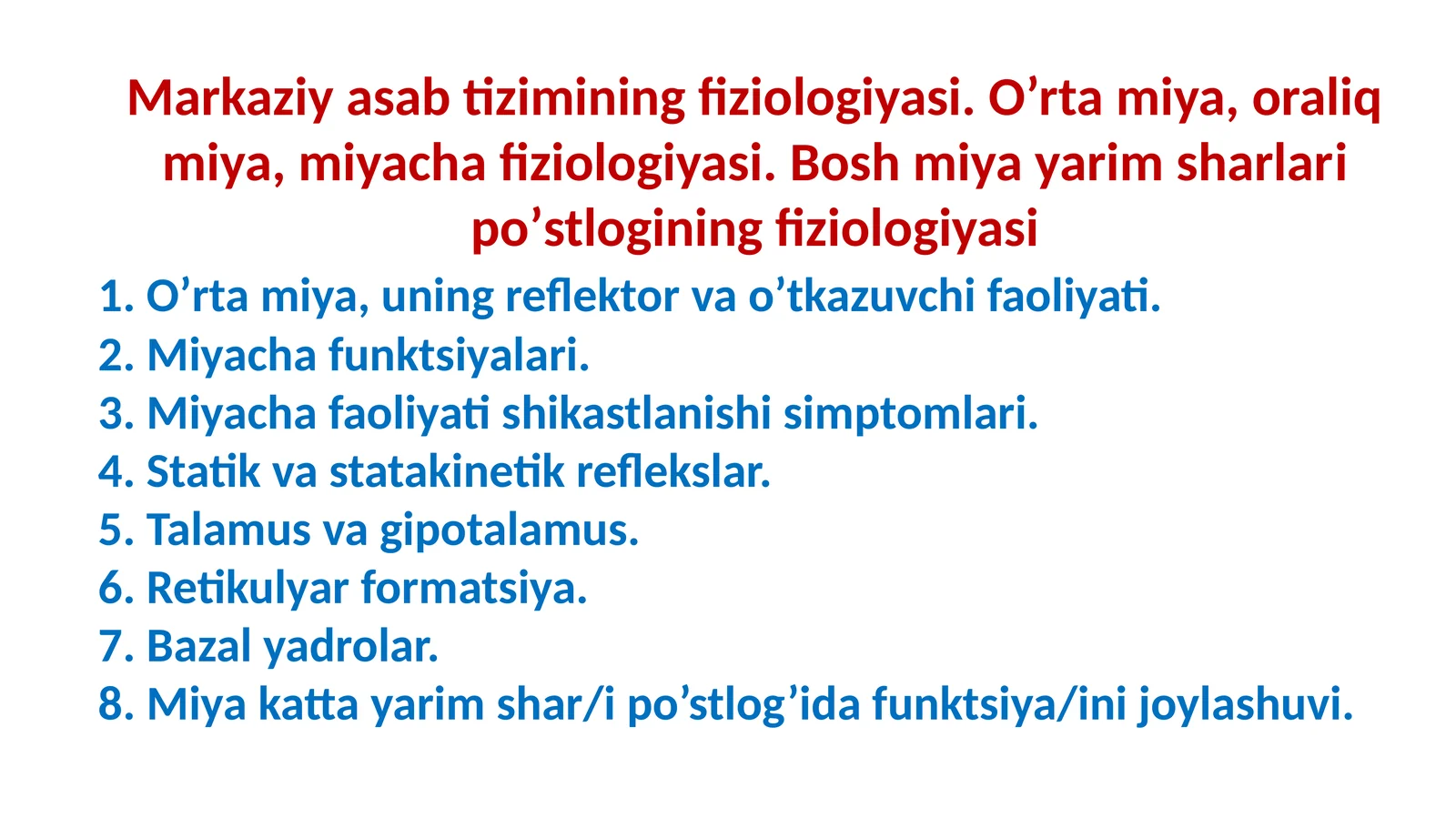 Markaziy asab tizimining fiziologiyasi. O’rta miya, oraliq miya, miyacha fiziologiyasi. Bosh miya yarim sharlari po’stlogining fiziologiyasi

1. O’rta miya, uning reflektor va o’tkazuvchi faoliyati.
2. Miyacha funktsiyalari.
3. Miyacha faoliyati shikastlanishi simptomlari.
4. Statik va statakinetik reflekslar.
5. Talamus va gipotalamus.
6. Retikulyar formatsiya.
7. Bazal yadrolar.
8. Miya katta yarim shar/i po’stlog’ida funktsiya/ini joylashuvi.